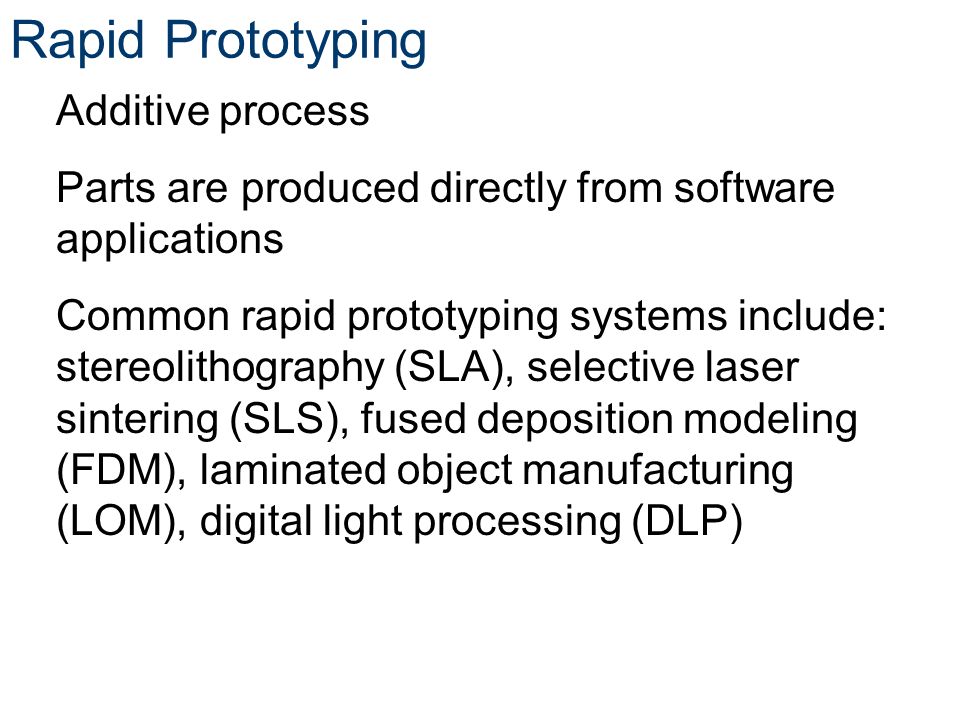 Rapid Prototyping

Additive process

Parts are produced directly from software applications

Common rapid prototyping systems include: stereolithography (SLA), selective laser sintering (SLS), fused deposition modeling (FDM), laminated object manufacturing (LOM), digital light processing (DLP)